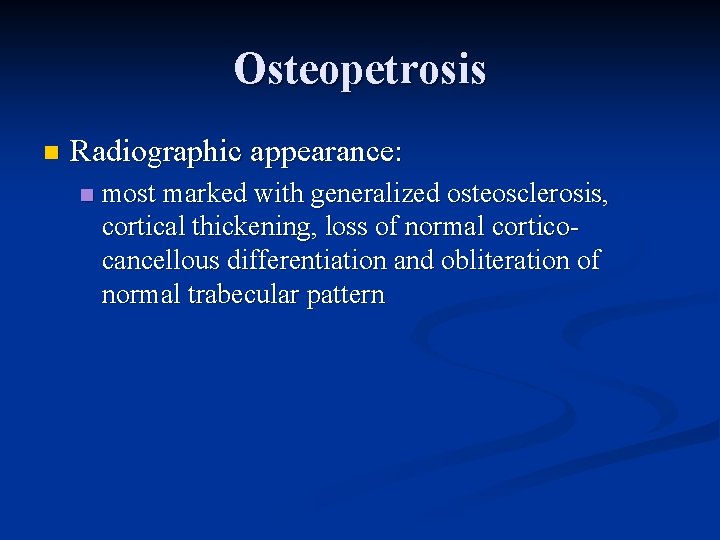 Osteopetrosis

Radiographic appearance:

most marked with generalized osteosclerosis, cortical thickening, loss of normal cortico-cancellous differentiation and obliteration of normal trabecular pattern